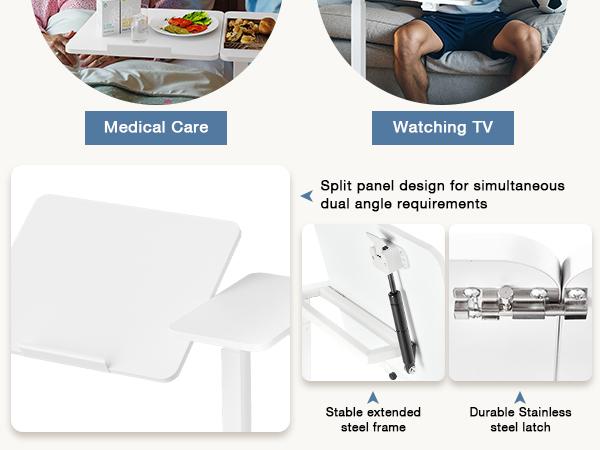 Medical Care

Watching TV

Split panel design for simultaneous dual angle requirements

Stable extended steel frame

Durable Stainless steel latch